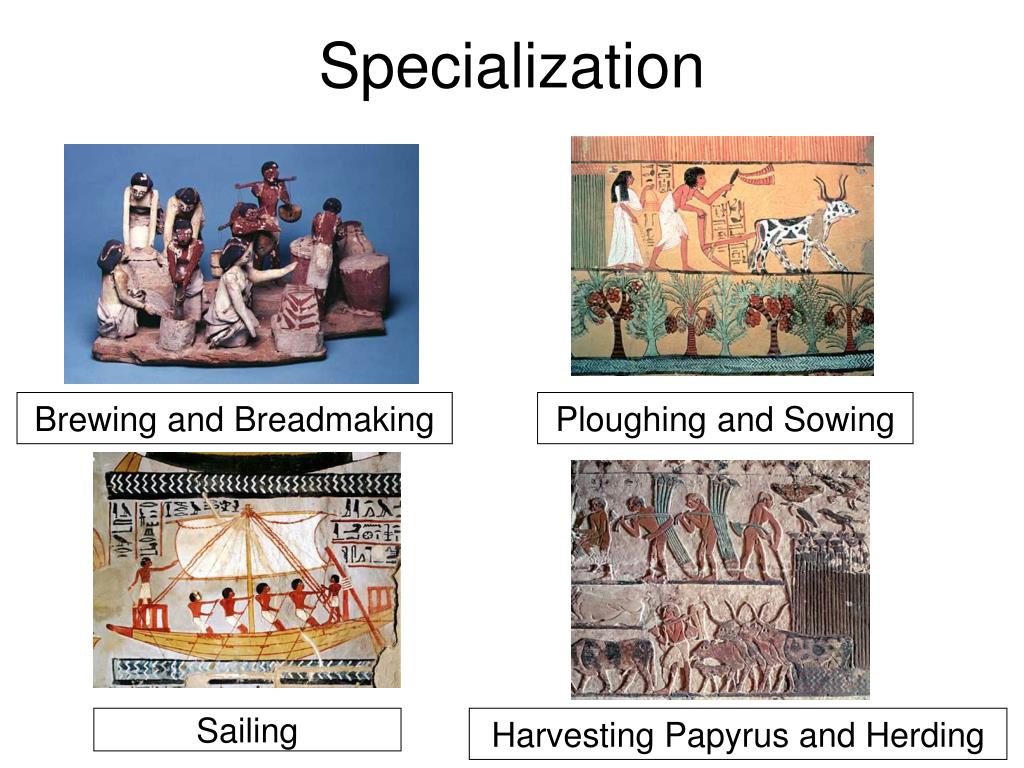 Specialization

Brewing and Breadmaking

Ploughing and Sowing

Sailing

Harvesting Papyrus and Herding